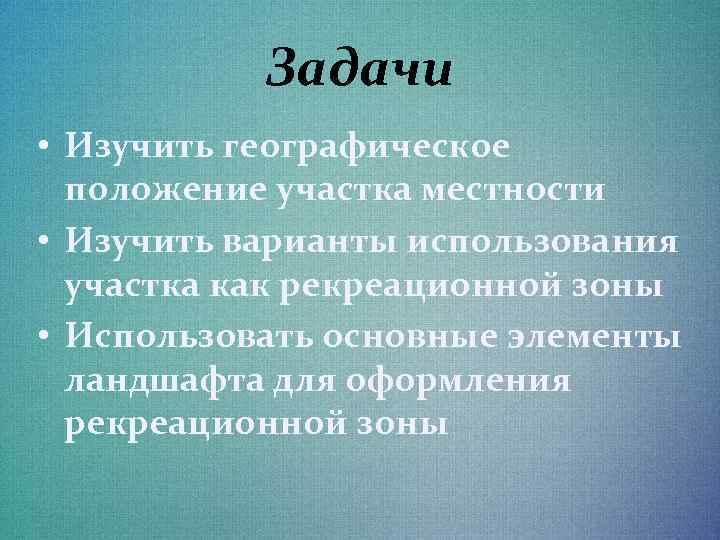 Задачи

• Изучить географическое положение участка местности
• Изучить варианты использования участка как рекреационной зоны
• Использовать основные элементы ландшафта для оформления рекреационной зоны